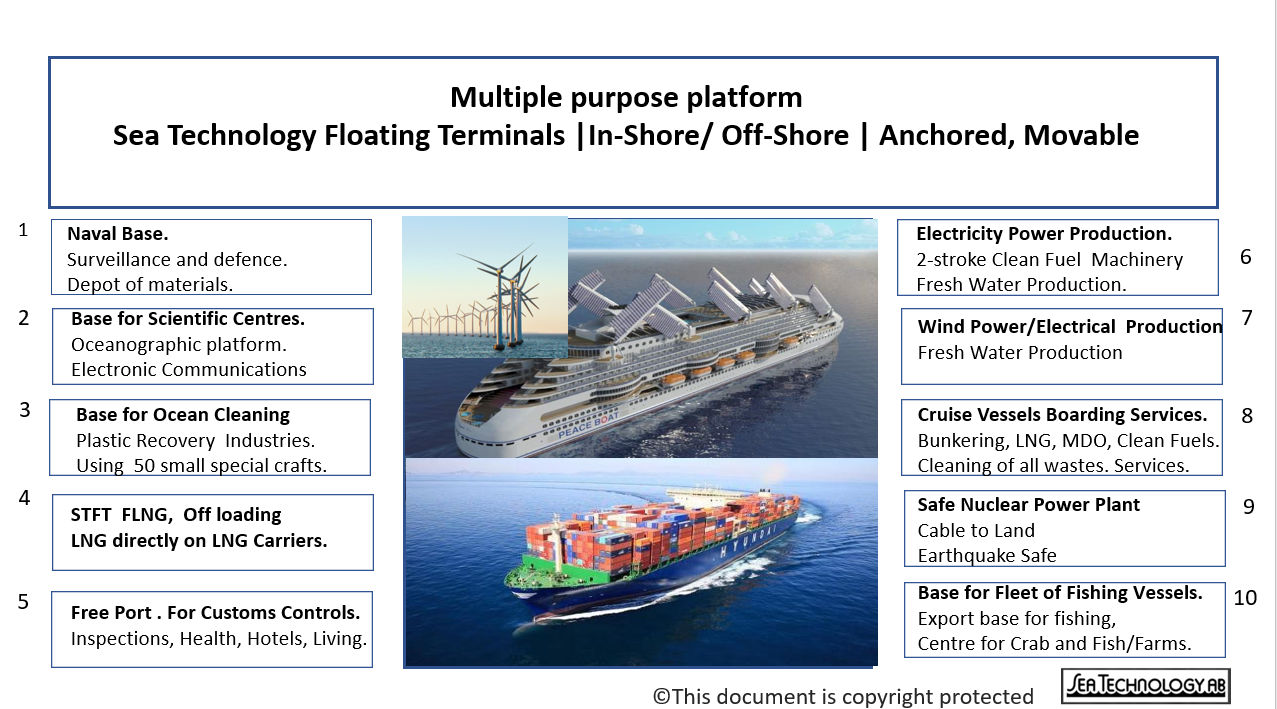 Multiple purpose platform
Sea Technology Floating Terminals |In-Shore/ Off-Shore | Anchored, Movable

1
Naval Base.
Surveillance and defence.
Depot of materials.

2
Base for Scientific Centres.
Oceanographic platform.
Electronic Communications

3
Base for Ocean Cleaning
Plastic Recovery Industries.
Using 50 small special crafts.

4
STFT FLNG, Off loading
LNG directly on LNG Carriers.

5
Free Port . For Customs Controls.
Inspections, Health, Hotels, Living.

PEACE BOAT

HYUNDAI

Electricity Power Production.
2-stroke Clean Fuel Machinery
Fresh Water Production.
6

Wind Power/Electrical Production
Fresh Water Production
7

Cruise Vessels Boarding Services.
Bunkering, LNG, MDO, Clean Fuels.
Cleaning of all wastes. Services.
8

Safe Nuclear Power Plant
Cable to Land
Earthquake Safe
9

Base for Fleet of Fishing Vessels.
Export base for fishing,
Centre for Crab and Fish/Farms.
10

©This document is copyright protected
SEA TECHNOLOGY AB